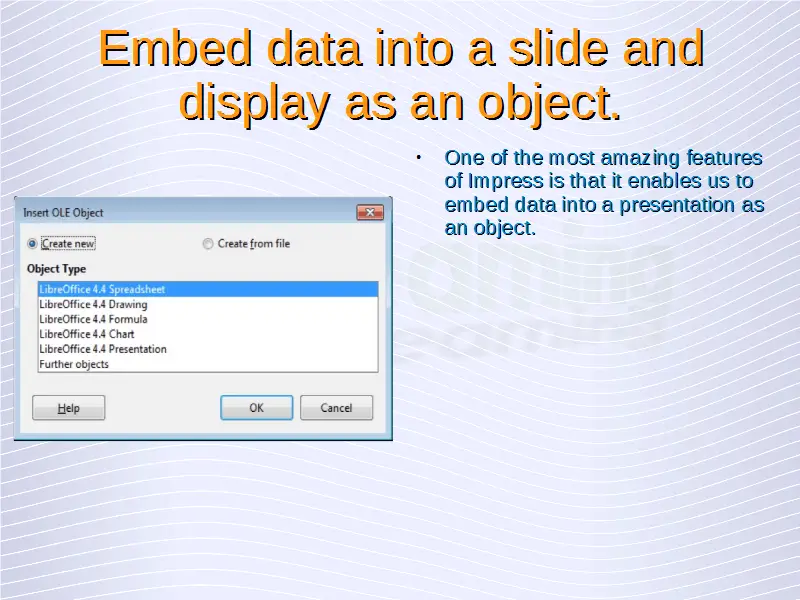 Embed data into a slide and display as an object.

Insert OLE Object

Create new

Create from file

Object Type

LibreOffice 4.4 Spreadsheet
LibreOffice 4.4 Drawing
LibreOffice 4.4 Formula
LibreOffice 4.4 Chart
LibreOffice 4.4 Presentation
Further objects

Help

OK

Cancel

• One of the most amazing features of Impress is that it enables us to embed data into a presentation as an object.